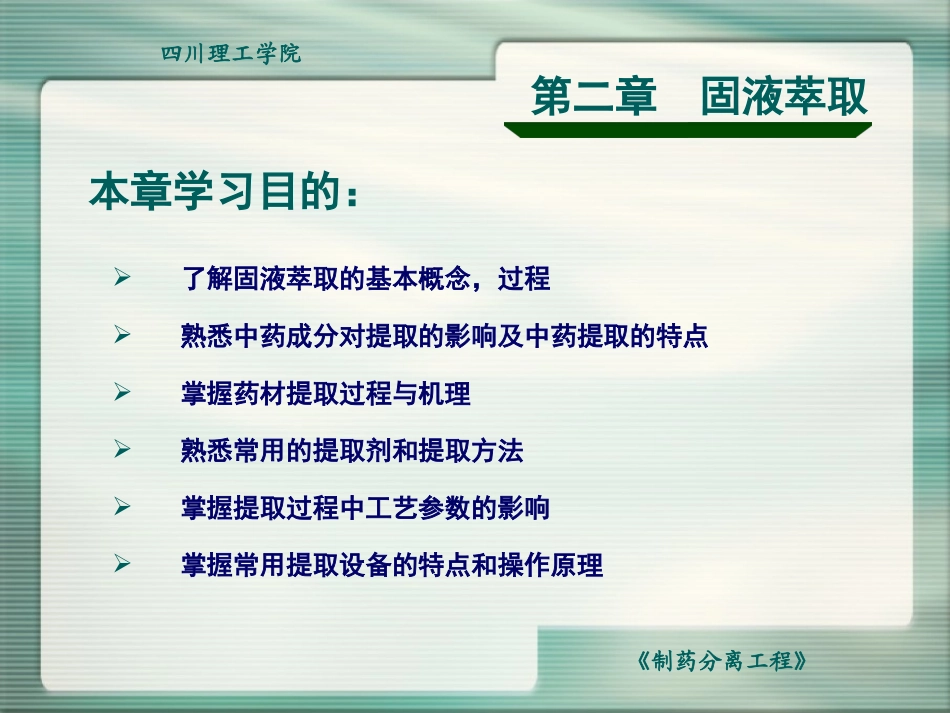 四川理工学院

第二章　固液萃取

本章学习目的：

➢ 了解固液萃取的基本概念，过程

➢ 熟悉中药成分对提取的影响及中药提取的特点

➢ 掌握药材提取过程与机理

➢ 熟悉常用的提取剂和提取方法

➢ 掌握提取过程中工艺参数的影响

➢ 掌握常用提取设备的特点和操作原理

《制药分离工程》